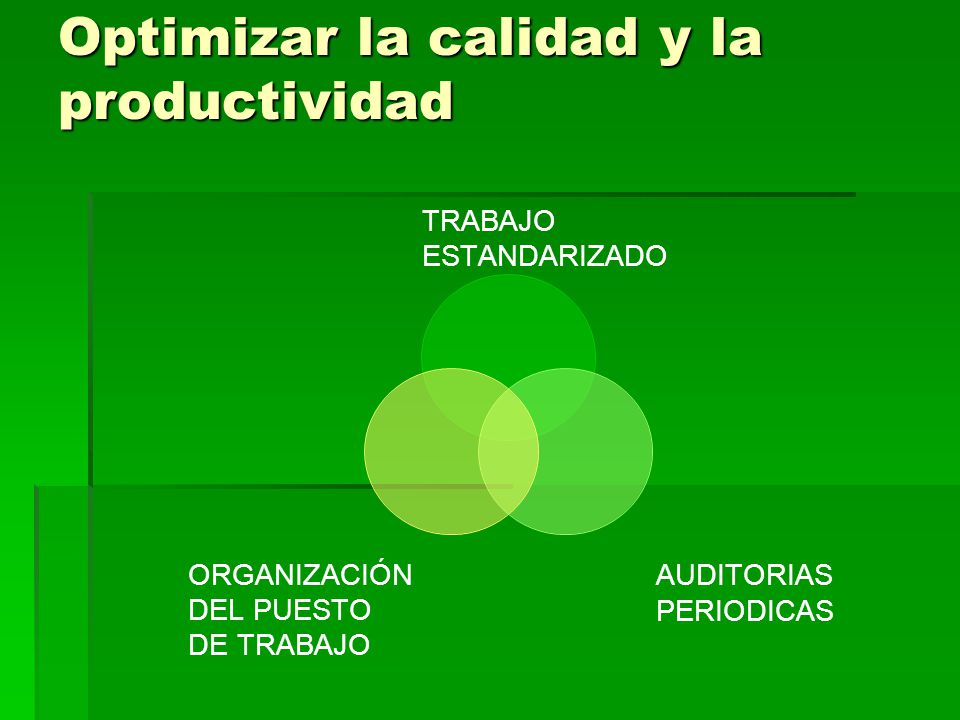 Optimizar la calidad y la productividad

TRABAJO ESTANDARIZADO

ORGANIZACIÓN DEL PUESTO DE TRABAJO

AUDITORIAS PERIODICAS